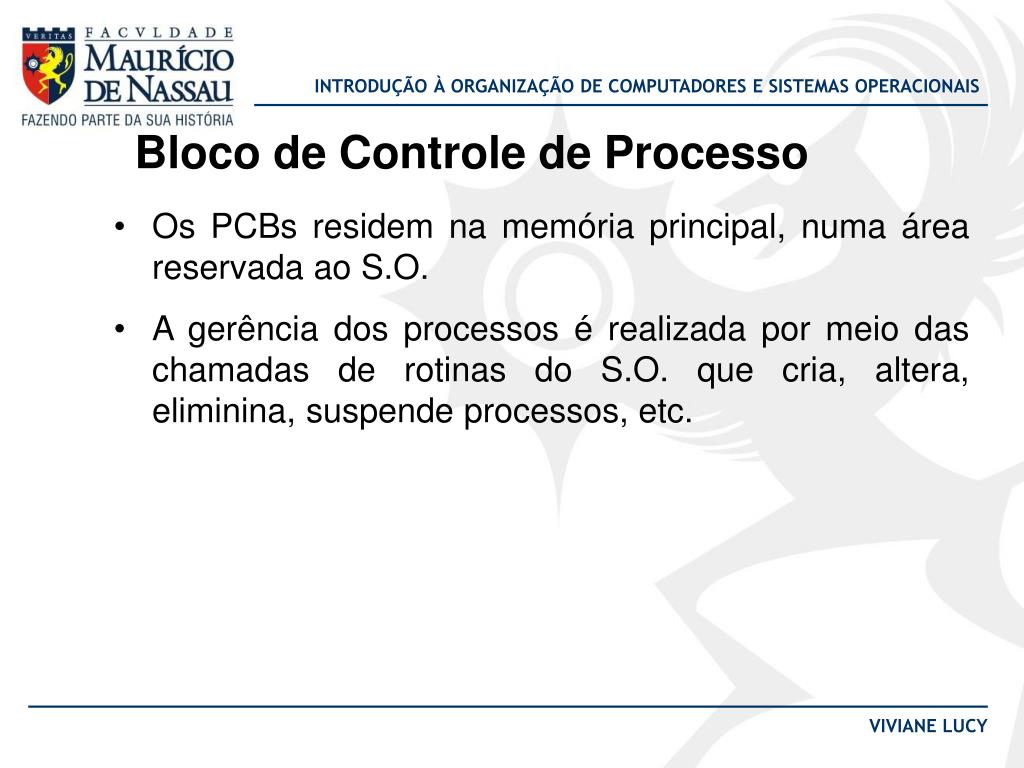 VERITAS
FACVLDADE
MAURÍCIO
DE NASSAU
FAZENDO PARTE DA SUA HISTÓRIA

INTRODUÇÃO À ORGANIZAÇÃO DE COMPUTADORES E SISTEMAS OPERACIONAIS

Bloco de Controle de Processo

• Os PCBs residem na memória principal, numa área reservada ao S.O.

• A gerência dos processos é realizada por meio das chamadas de rotinas do S.O. que cria, altera, eliminina, suspende processos, etc.

VIVIANE LUCY